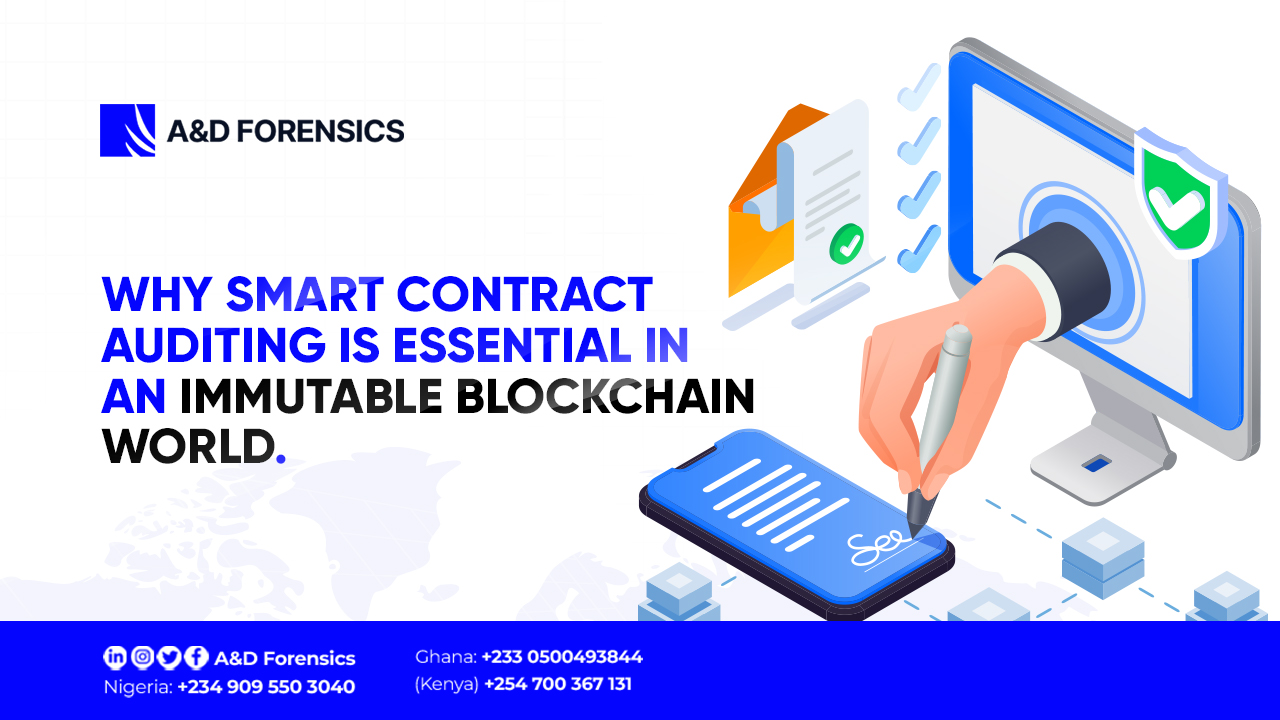 A&D FORENSICS

WHY SMART CONTRACT AUDITING IS ESSENTIAL IN AN IMMUTABLE BLOCKCHAIN WORLD.

A&D Forensics
Nigeria: +234 909 550 3040

Ghana: +233 0500493844
(Kenya) +254 700 367 131